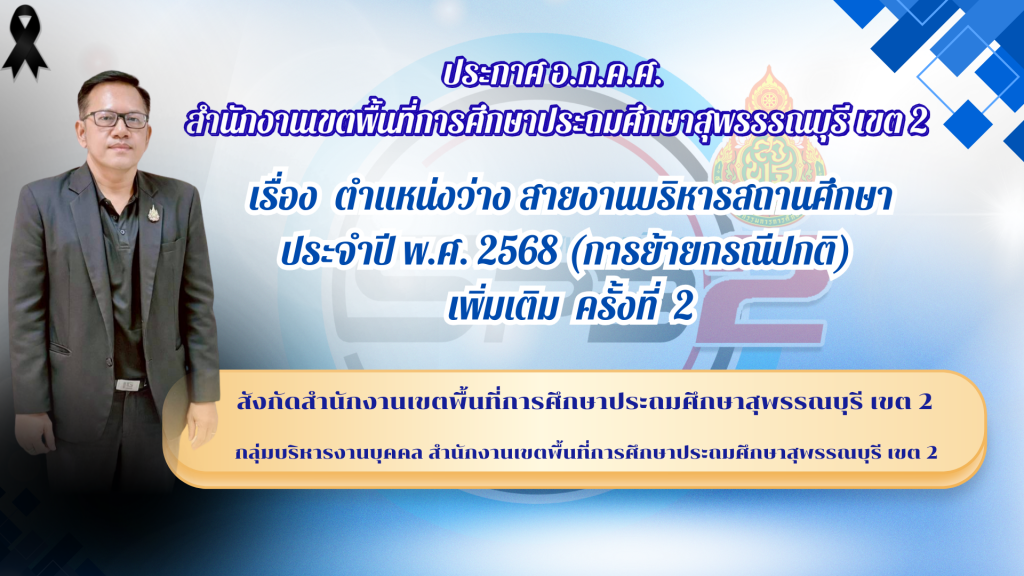 ประกาศ อ.ก.ค.ศ.
สำนักงานเขตพื้นที่การศึกษาประถมศึกษาสุพรรรณบุรี เขต 2

เรื่อง ตำแหน่งว่าง สายงานบริหารสถานศึกษา
ประจำปี พ.ศ. 2568 (การย้ายกรณีปกติ)
เพิ่มเติม ครั้งที่ 2

สังกัดสำนักงานเขตพื้นที่การศึกษาประถมศึกษาสุพรรณบุรี เขต 2

กลุ่มบริหารงานบุคคล สำนักงานเขตพื้นที่การศึกษาประถมศึกษาสุพรรณบุรี เขต 2